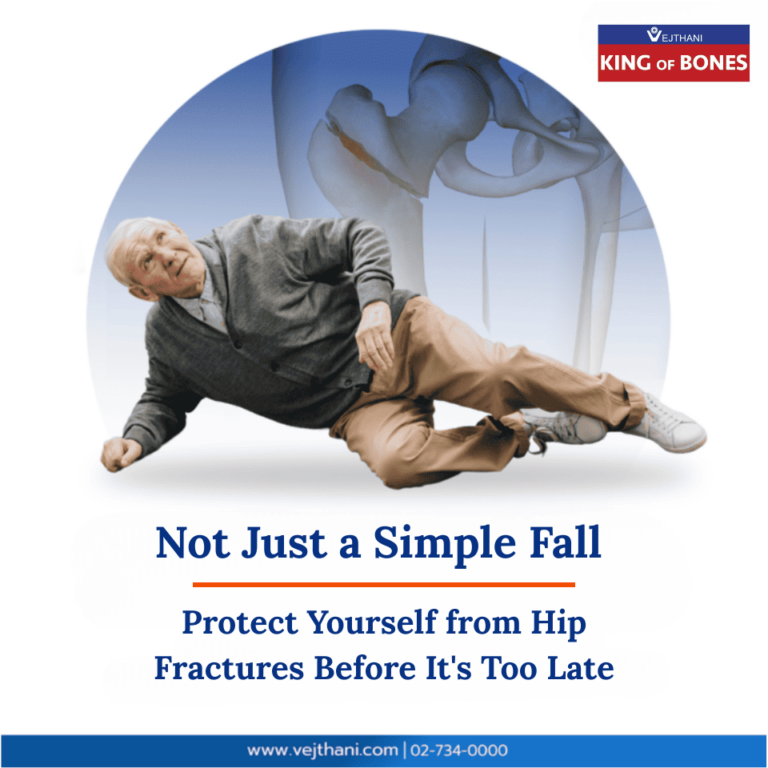 VEJTHANI
KING OF BONES

Not Just a Simple Fall

Protect Yourself from Hip Fractures Before It's Too Late

www.vejthani.com | 02-734-0000